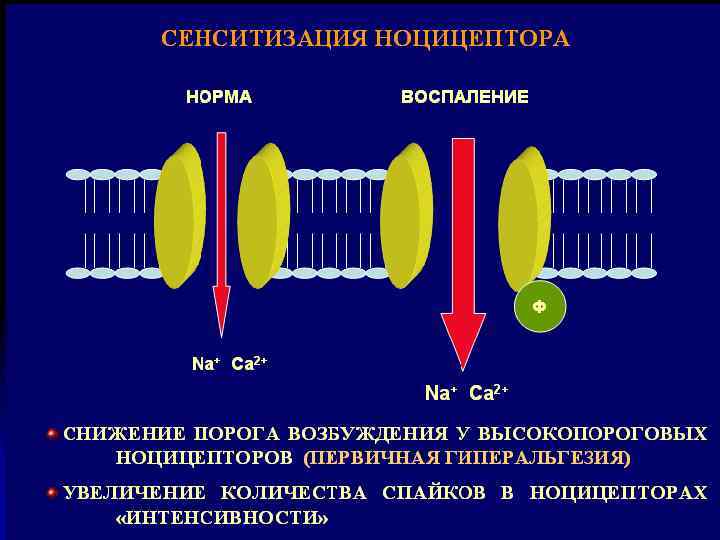 СЕНСИТИЗАЦИЯ НОЦИЦЕПТОРА

НОРМА

ВОСПАЛЕНИЕ

Ф

$Na^+$ $Ca^{2+}$

$Na^+$ $Ca^{2+}$

СНИЖЕНИЕ ПОРОГА ВОЗБУЖДЕНИЯ У ВЫСОКОПОРОГОВЫХ НОЦИЦЕПТОРОВ (ПЕРВИЧНАЯ ГИПЕРАЛЬГЕЗИЯ)

УВЕЛИЧЕНИЕ КОЛИЧЕСТВА СПАЙКОВ В НОЦИЦЕПТОРАХ «ИНТЕНСИВНОСТИ»